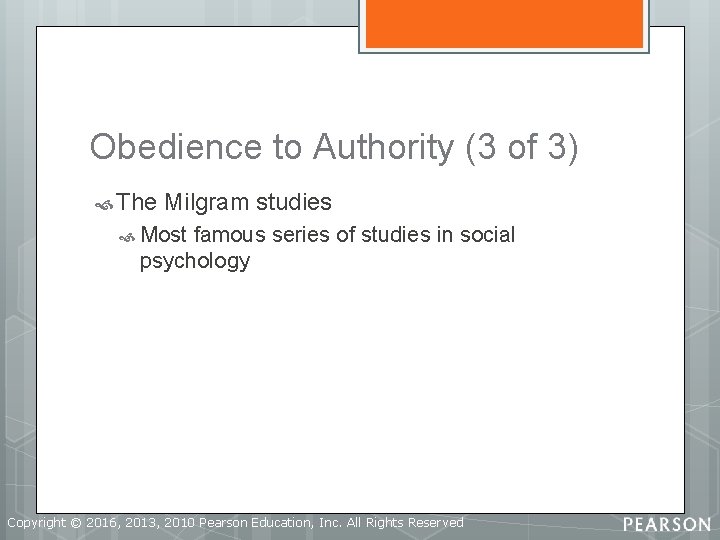 Obedience to Authority (3 of 3)

The Milgram studies

Most famous series of studies in social psychology

Copyright © 2016, 2013, 2010 Pearson Education, Inc. All Rights Reserved

PEARSON